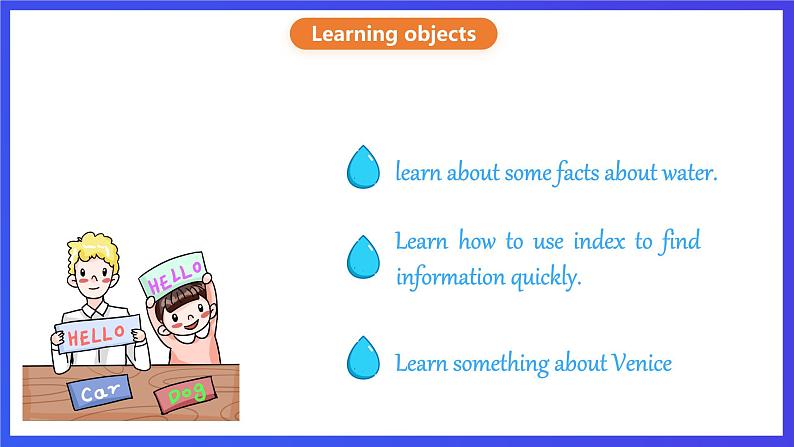 Learning objects

learn about some facts about water.

Learn how to use index to find information quickly.

Learn something about Venice

HELLO

HELLO

Car

Dog